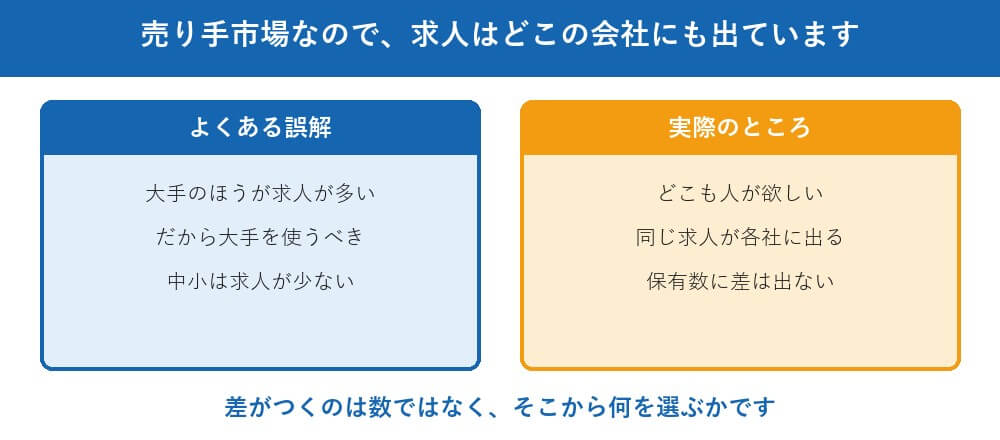 売り手市場なので、求人はどこの会社にも出ています

よくある誤解

大手のほうが求人が多い

だから大手を使うべき

中小は求人が少ない

実際のところ

どこも人が欲しい

同じ求人が各社に出る

保有数に差は出ない

差がつくのは数ではなく、そこから何を選ぶかです